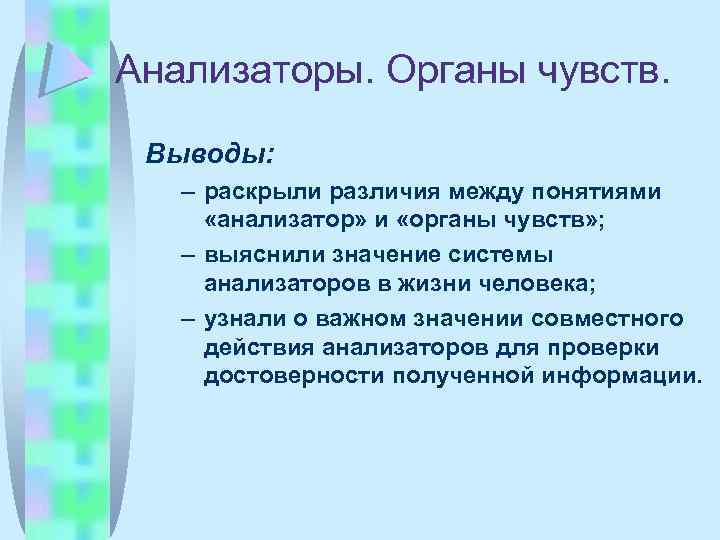 Анализаторы. Органы чувств.

Выводы:

– раскрыли различия между понятиями «анализатор» и «органы чувств»;

– выяснили значение системы анализаторов в жизни человека;

– узнали о важном значении совместного действия анализаторов для проверки достоверности полученной информации.